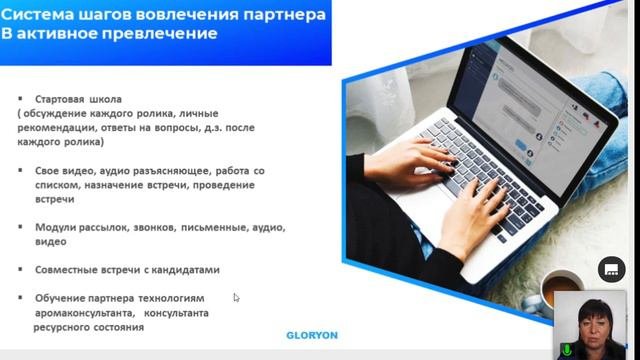 Система шагов вовлечения партнера В активное превлечение

▪ Стартовая школа
( обсуждение каждого ролика, личные рекомендации, ответы на вопросы, д.з. после каждого ролика)

▪ Свое видео, аудио разъясняющее, работа со списком, назначение встречи, проведение встречи

▪ Модули рассылок, звонков, письменные, аудио, видео

▪ Совместные встречи с кандидатами

▪ Обучение партнера технологиям аромаконсультанта, консультанта ресурсного состояния

GLORYON